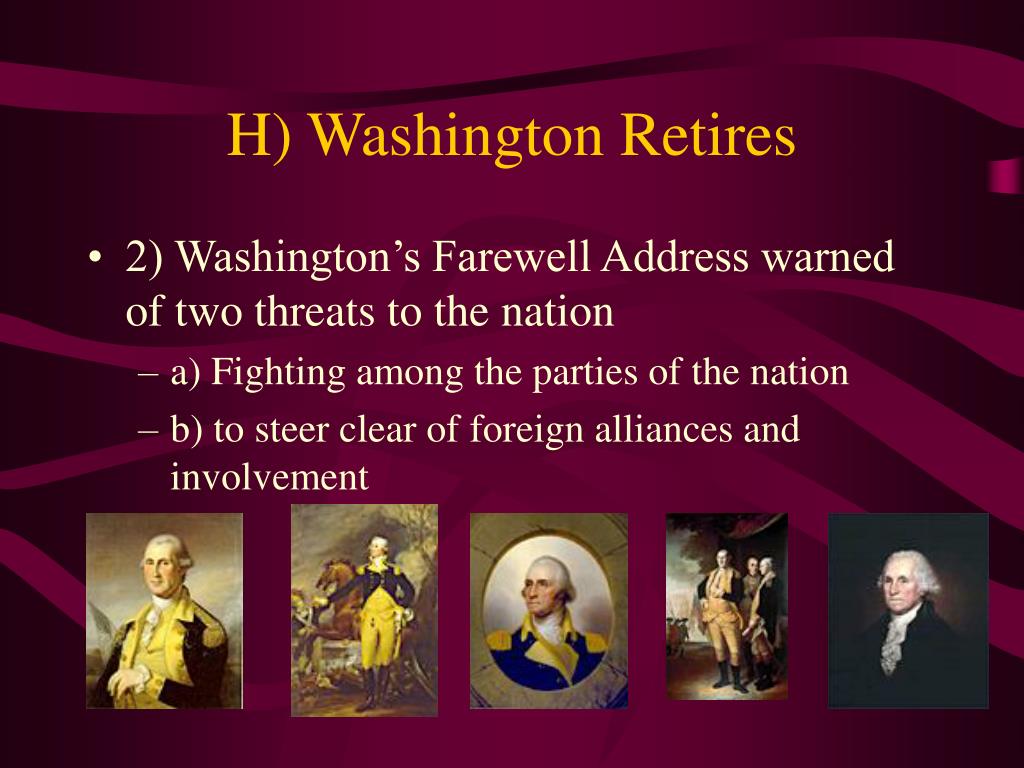 H) Washington Retires

• 2) Washington’s Farewell Address warned of two threats to the nation
– a) Fighting among the parties of the nation
– b) to steer clear of foreign alliances and involvement